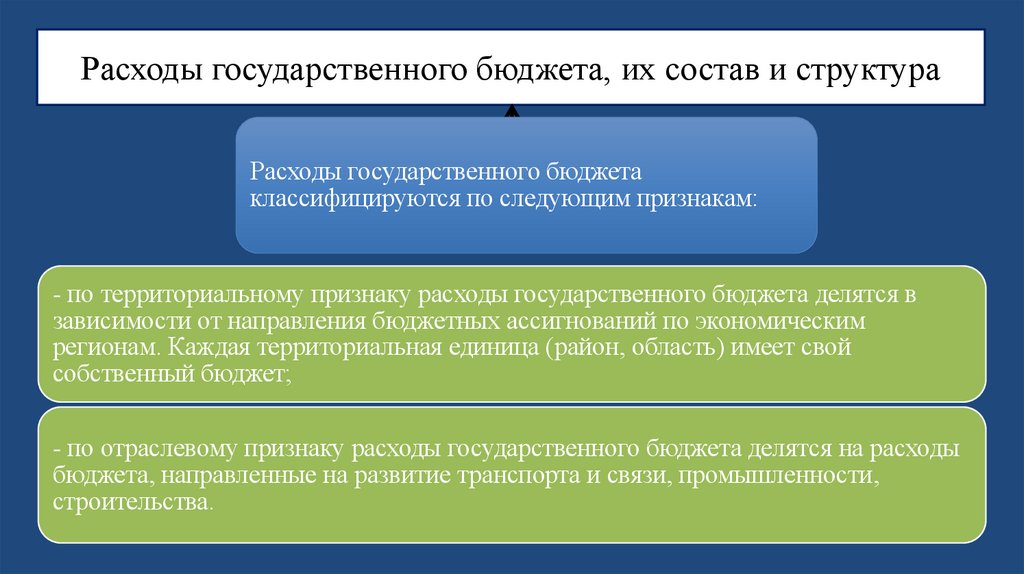 Расходы государственного бюджета, их состав и структура

Расходы государственного бюджета классифицируются по следующим признакам:

- по территориальному признаку расходы государственного бюджета делятся в зависимости от направления бюджетных ассигнований по экономическим регионам. Каждая территориальная единица (район, область) имеет свой собственный бюджет;

- по отраслевому признаку расходы государственного бюджета делятся на расходы бюджета, направленные на развитие транспорта и связи, промышленности, строительства.